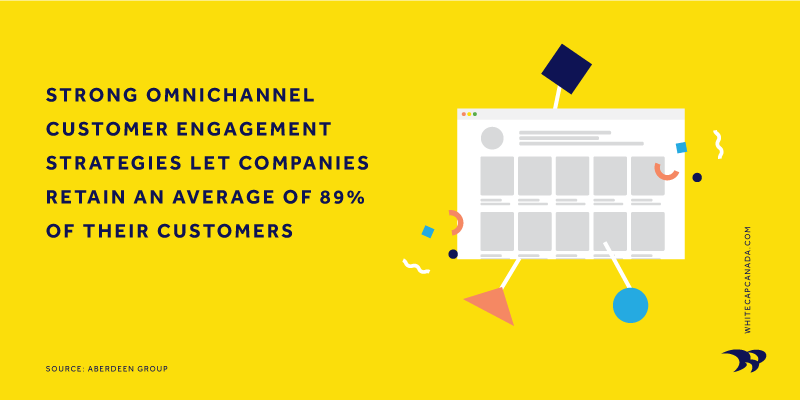 STRONG OMNICHANNEL CUSTOMER ENGAGEMENT STRATEGIES LET COMPANIES RETAIN AN AVERAGE OF 89% OF THEIR CUSTOMERS

SOURCE: ABERDEEN GROUP

WHITECAPCANADA.COM